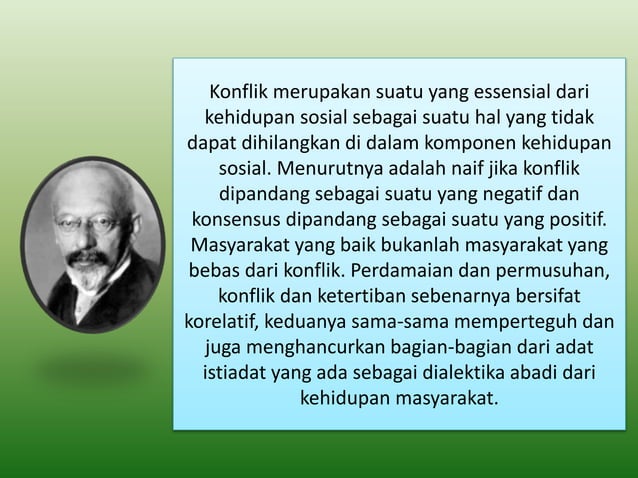 Konflik merupakan suatu yang essensial dari kehidupan sosial sebagai suatu hal yang tidak dapat dihilangkan di dalam komponen kehidupan sosial. Menurutnya adalah naif jika konflik dipandang sebagai suatu yang negatif dan konsensus dipandang sebagai suatu yang positif. Masyarakat yang baik bukanlah masyarakat yang bebas dari konflik. Perdamaian dan permusuhan, konflik dan ketertiban sebenarnya bersifat korelatif, keduanya sama-sama memperteguh dan juga menghancurkan bagian-bagian dari adat istiadat yang ada sebagai dialektika abadi dari kehidupan masyarakat.